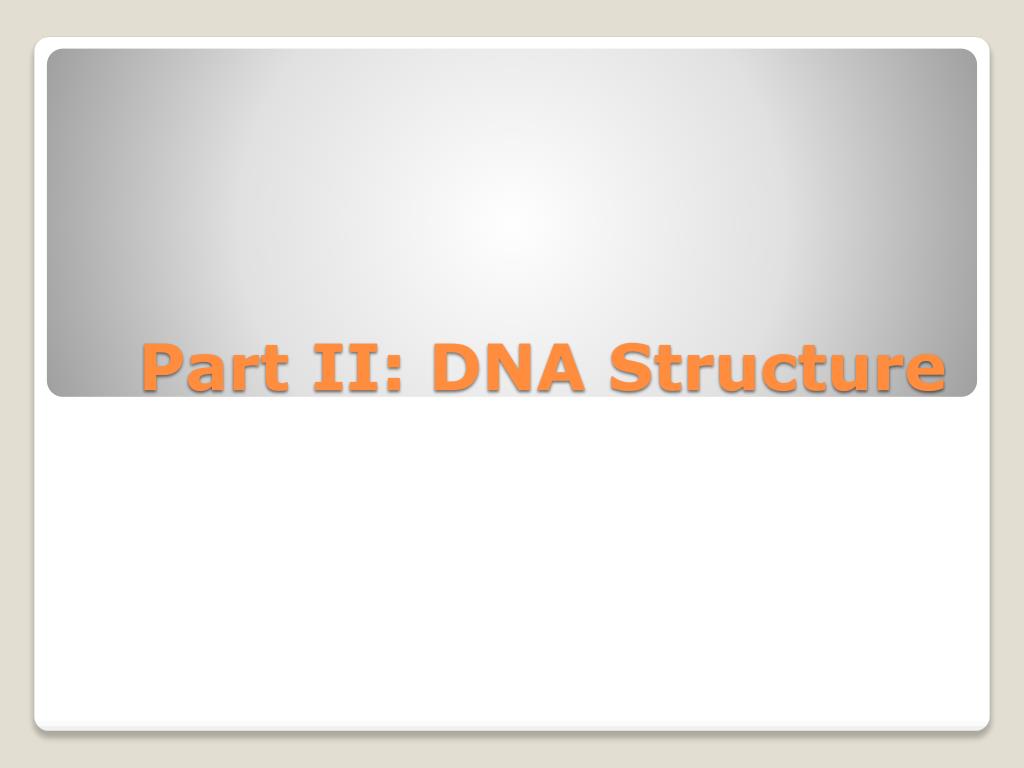 Part II: DNA Structure